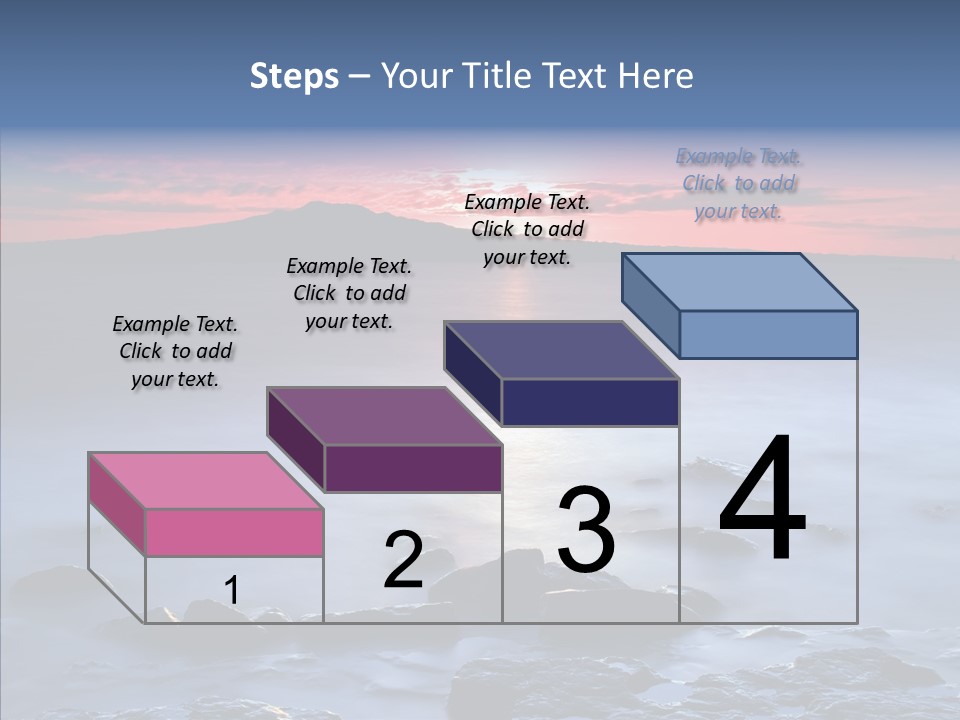 Steps – Your Title Text Here

Example Text. Click to add your text.

Example Text. Click to add your text.

Example Text. Click to add your text.

Example Text. Click to add your text.

1

2

3

4